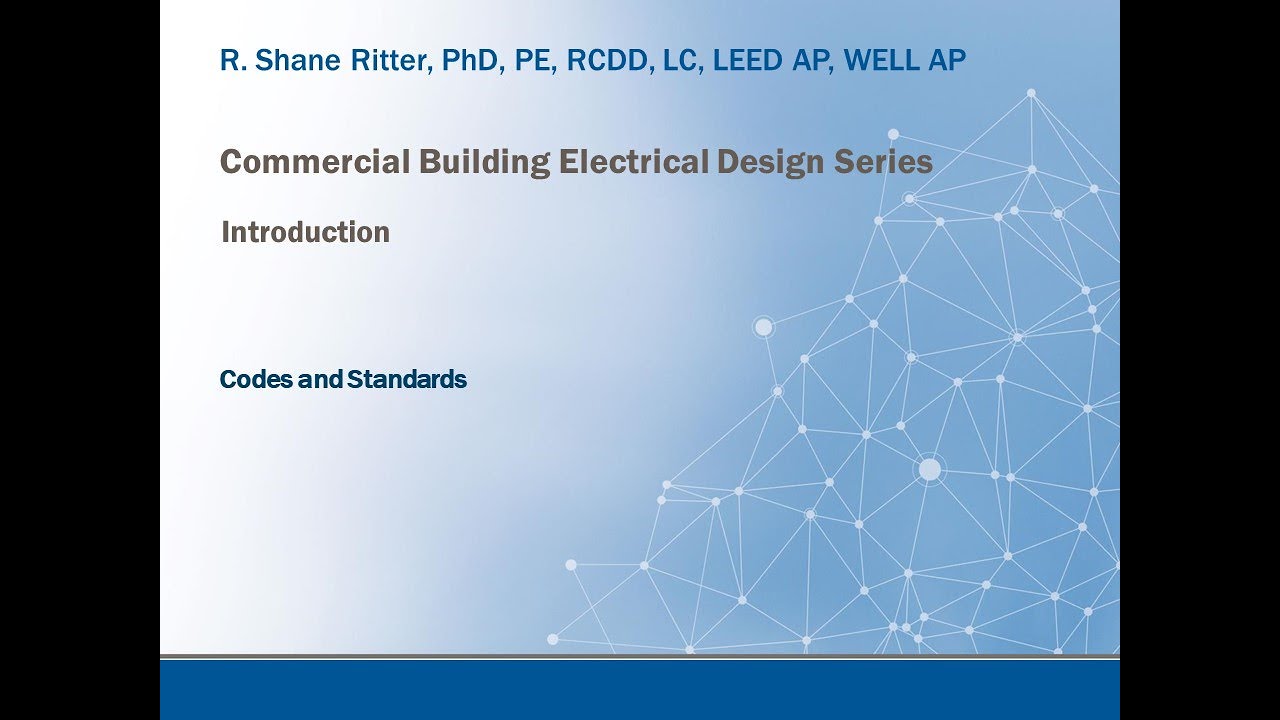 R. Shane Ritter, PhD, PE, RCDD, LC, LEED AP, WELL AP

Commercial Building Electrical Design Series

Introduction

Codes and Standards